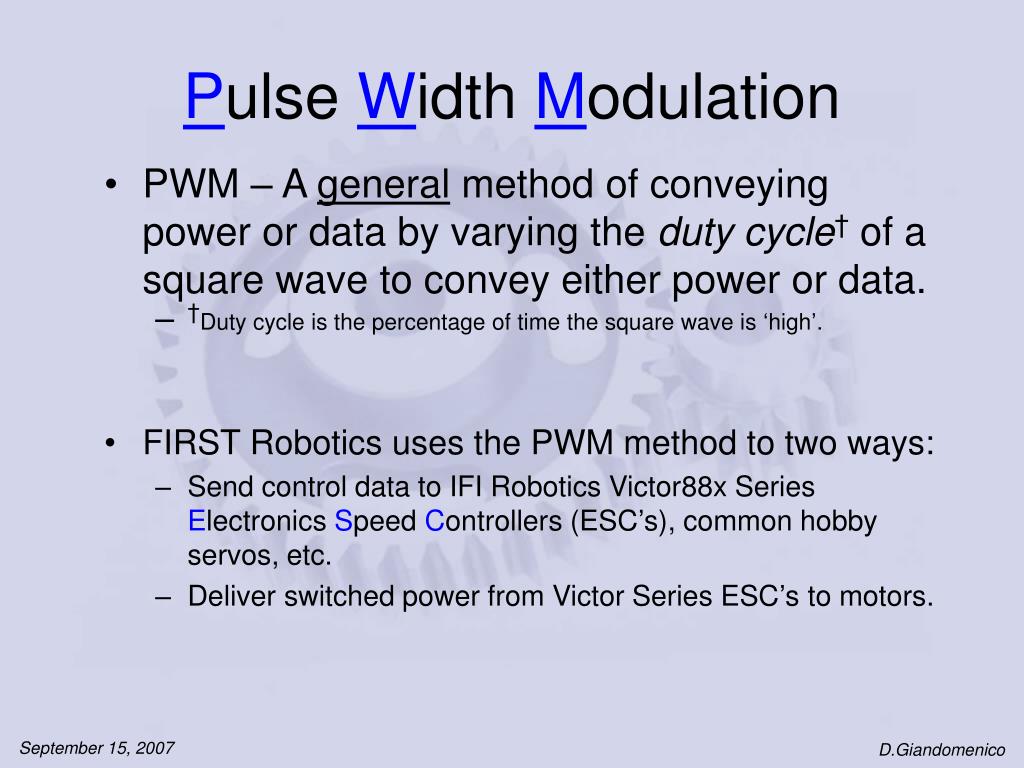 Pulse Width Modulation

• PWM – A general method of conveying power or data by varying the duty cycle† of a square wave to convey either power or data.
– †Duty cycle is the percentage of time the square wave is ‘high’.

• FIRST Robotics uses the PWM method to two ways:
– Send control data to IFI Robotics Victor88x Series Electronics Speed Controllers (ESC’s), common hobby servos, etc.
– Deliver switched power from Victor Series ESC’s to motors.

September 15, 2007

D.Giandomenico